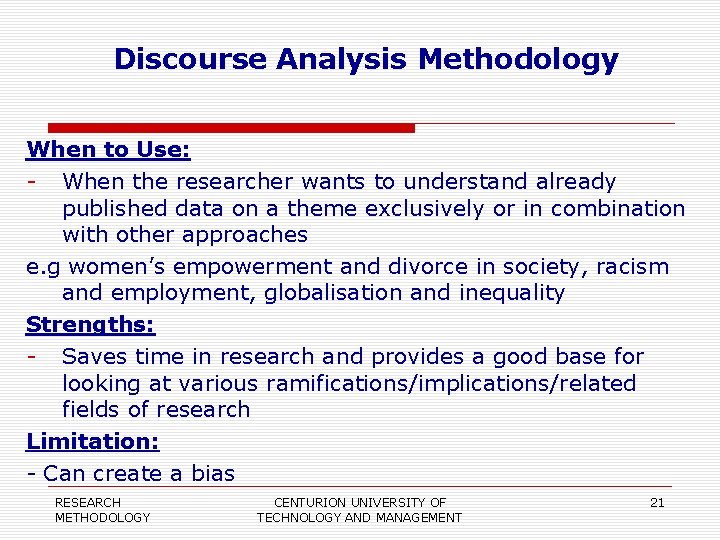 Discourse Analysis Methodology

When to Use:
- When the researcher wants to understand already published data on a theme exclusively or in combination with other approaches
e.g women's empowerment and divorce in society, racism and employment, globalisation and inequality

Strengths:
- Saves time in research and provides a good base for looking at various ramifications/implications/related fields of research

Limitation:
- Can create a bias

RESEARCH METHODOLOGY

CENTURION UNIVERSITY OF TECHNOLOGY AND MANAGEMENT

21